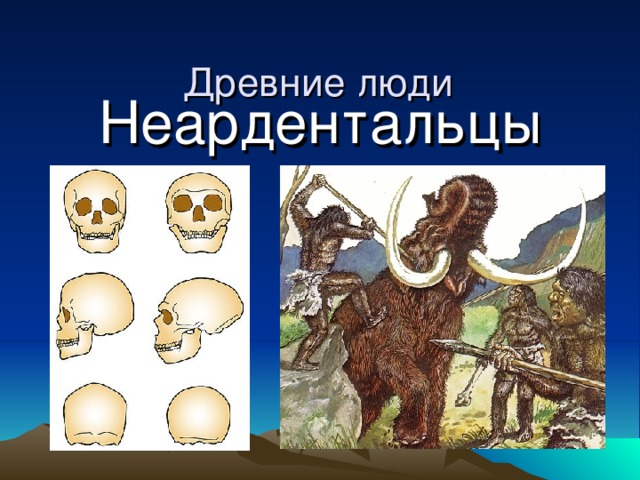 Древние люди
Неардентальцы